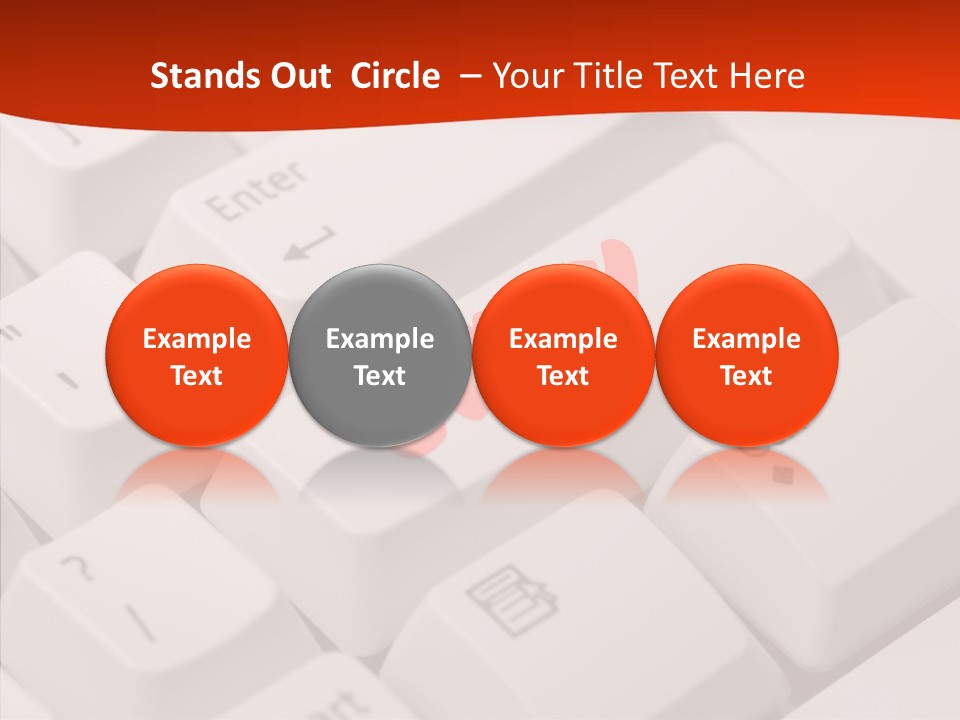 Stands Out Circle – Your Title Text Here

Enter

Example Text

Example Text

Example Text

Example Text

?